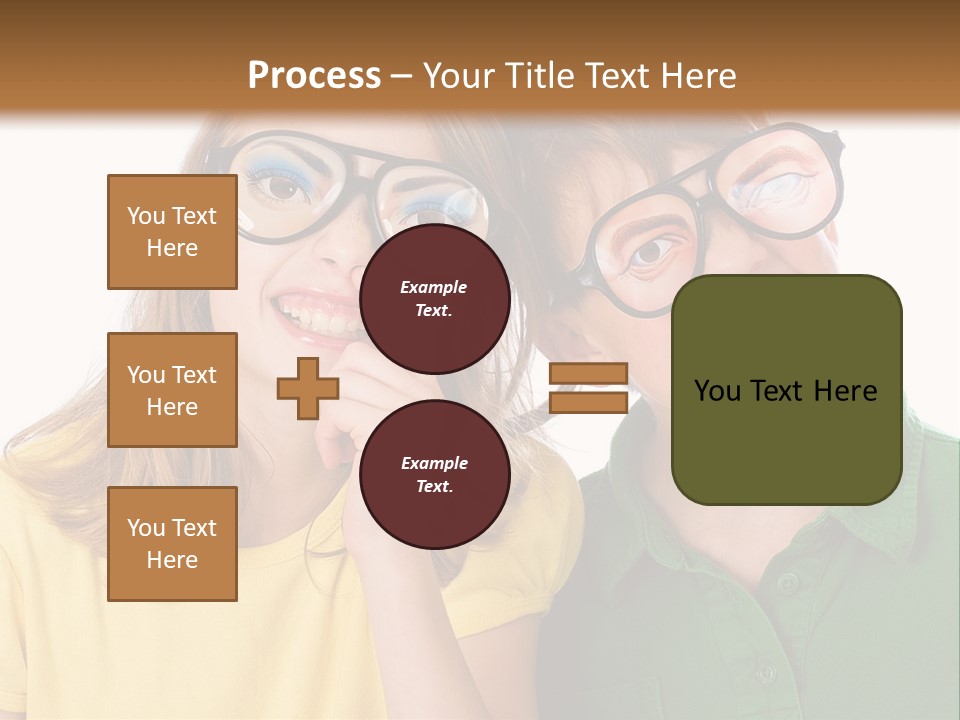 Process – Your Title Text Here

You Text Here

You Text Here

You Text Here

Example Text.

Example Text.

You Text Here